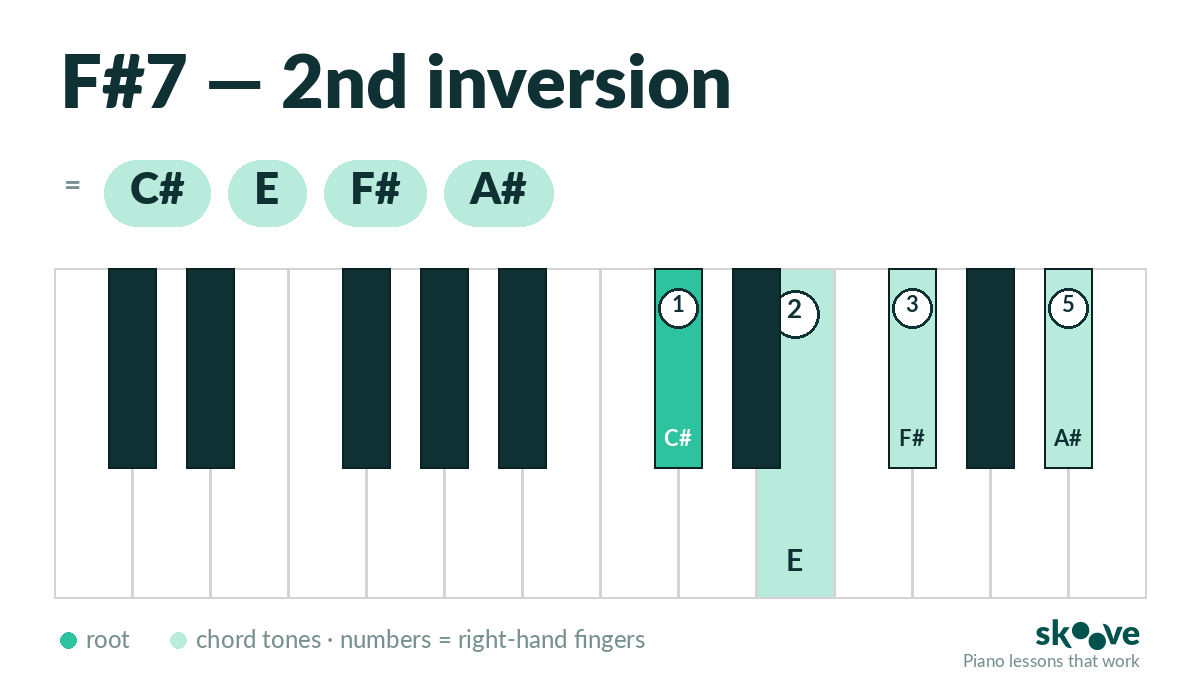 F#7 — 2nd inversion

= C# E F# A#

1 2 3 5

C# F# A#

E

root chord tones · numbers = right-hand fingers

skoove
Piano lessons that work